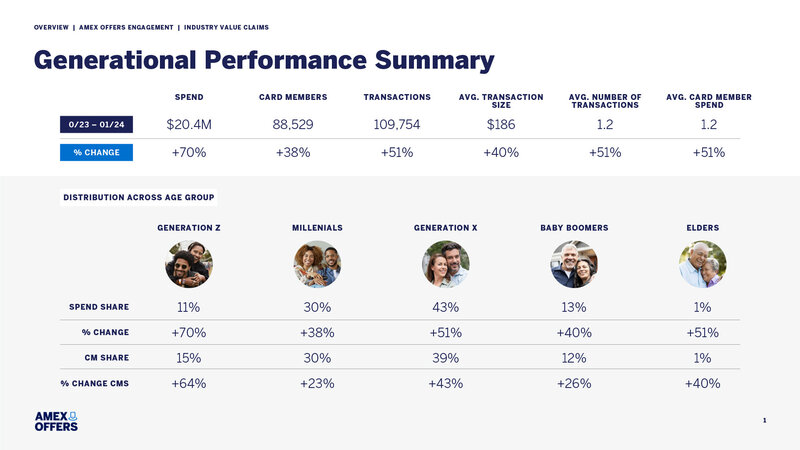 OVERVIEW | AMEX OFFERS ENGAGEMENT | INDUSTRY VALUE CLAIMS

Generational Performance Summary

| | SPEND | CARD MEMBERS | TRANSACTIONS | AVG. TRANSACTION SIZE | AVG. NUMBER OF TRANSACTIONS | AVG. CARD MEMBER SPEND |
|---|---|---|---|---|---|---|
| 0/23 – 01/24 | $20.4M | 88,529 | 109,754 | $186 | 1.2 | 1.2 |
| % CHANGE | +70% | +38% | +51% | +40% | +51% | +51% |

DISTRIBUTION ACROSS AGE GROUP

| | GENERATION Z | MILLENIALS | GENERATION X | BABY BOOMERS | ELDERS |
|---|---|---|---|---|---|
| SPEND SHARE | 11% | 30% | 43% | 13% | 1% |
| % CHANGE | +70% | +38% | +51% | +40% | +51% |
| CM SHARE | 15% | 30% | 39% | 12% | 1% |
| % CHANGE CMS | +64% | +23% | +43% | +26% | +40% |

AMEX OFFERS

1